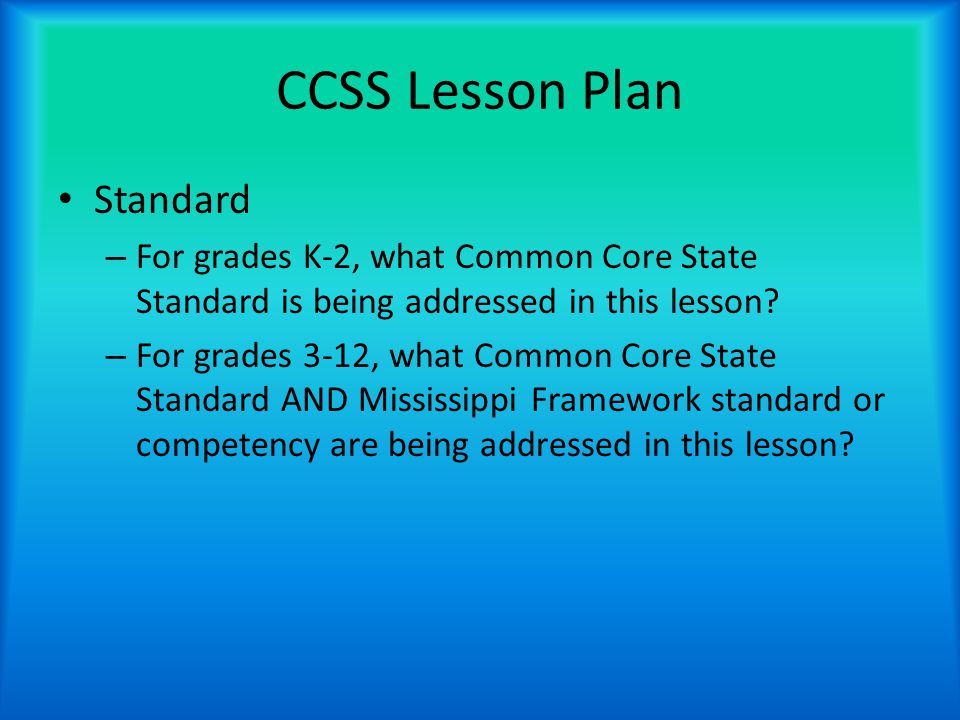 CCSS Lesson Plan

• Standard
– For grades K-2, what Common Core State Standard is being addressed in this lesson?
– For grades 3-12, what Common Core State Standard AND Mississippi Framework standard or competency are being addressed in this lesson?